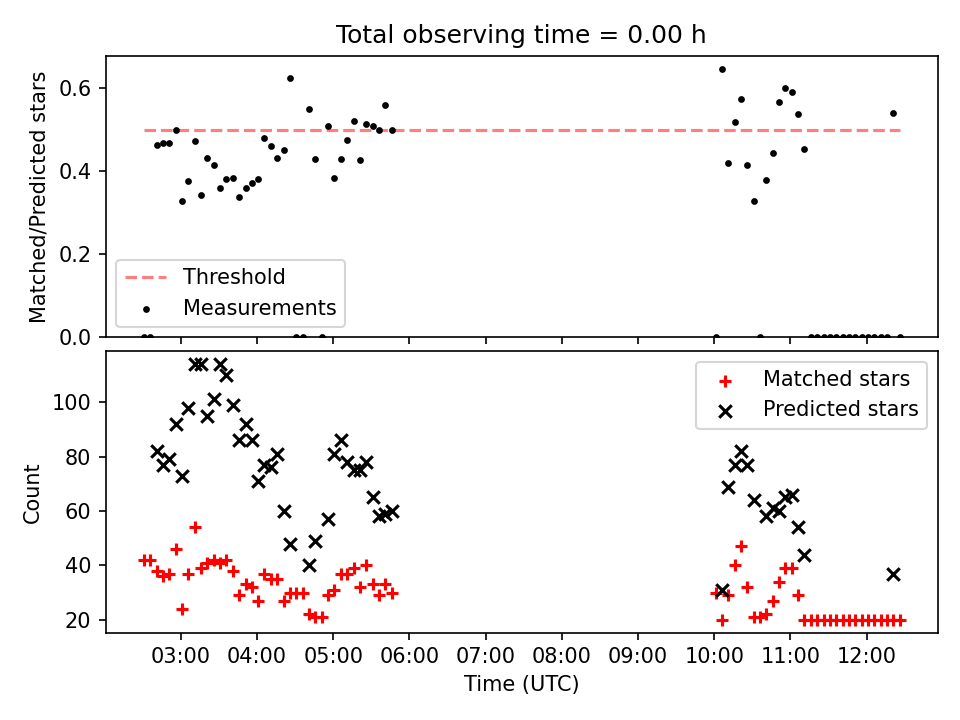 Total observing time = 0.00 h

Matched/Predicted stars

0.6
0.4
0.2
0.0

Threshold
Measurements

Count

100
80
60
40
20

Matched stars
Predicted stars

03:00
04:00
05:00
06:00
07:00
08:00
09:00
10:00
11:00
12:00

Time (UTC)